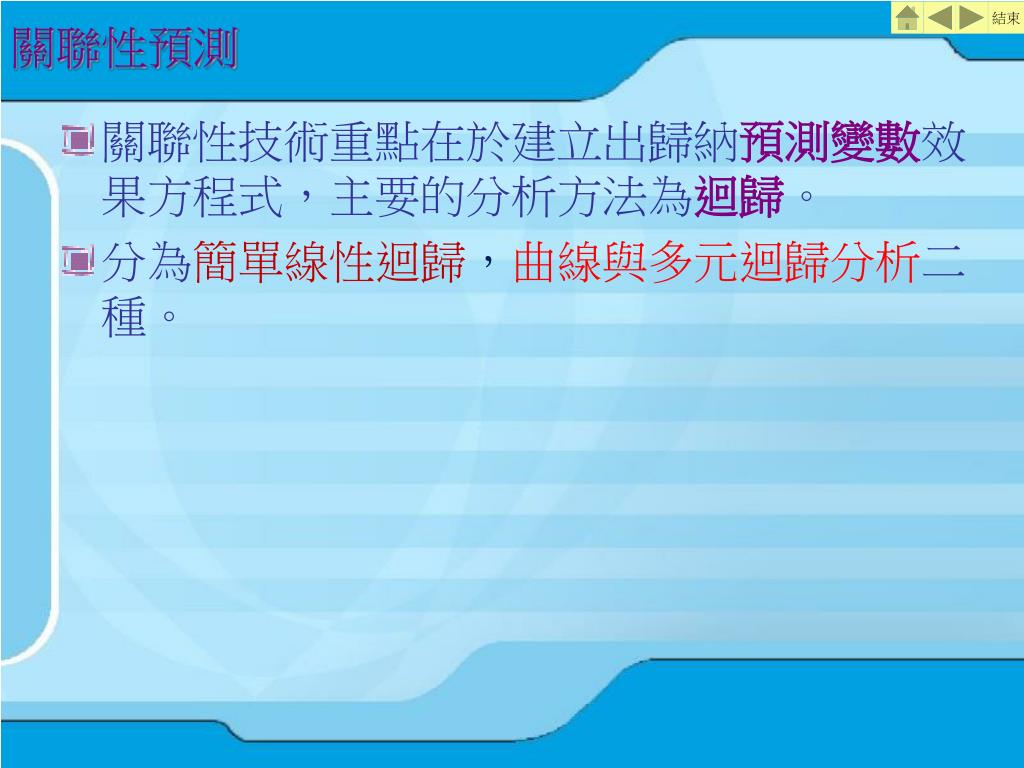 結束

關聯性預測

關聯性技術重點在於建立出歸納預測變數效果方程式，主要的分析方法為迴歸。

分為簡單線性迴歸，曲線與多元迴歸分析二種。